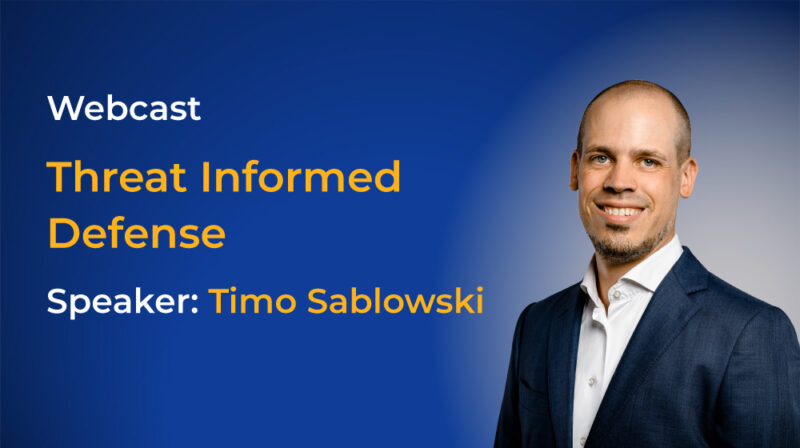 Webcast

Threat Informed Defense

Speaker: Timo Sablowski